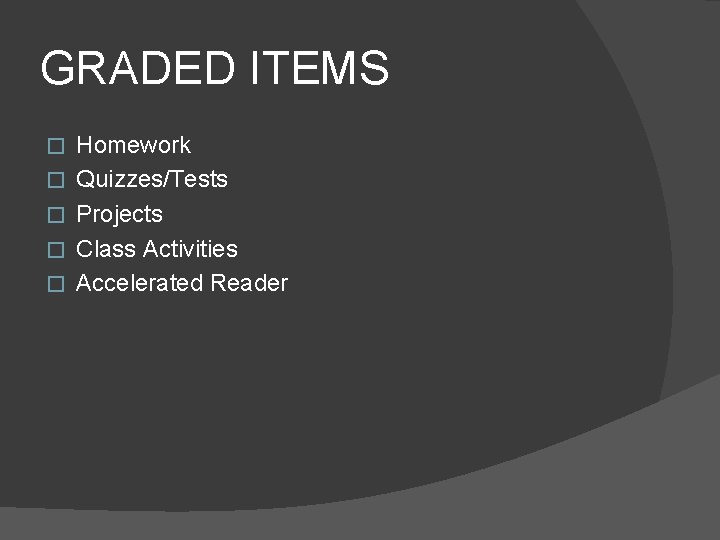 GRADED ITEMS

Homework
Quizzes/Tests
Projects
Class Activities
Accelerated Reader